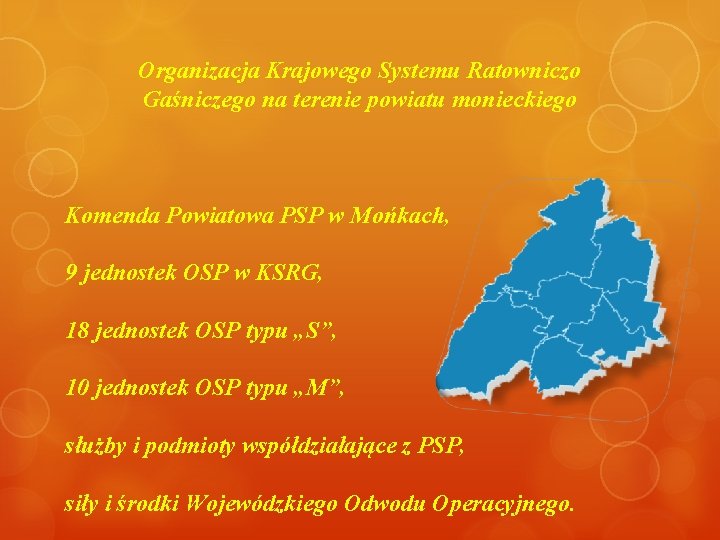 Organizacja Krajowego Systemu Ratowniczo Gaśniczego na terenie powiatu monieckiego

Komenda Powiatowa PSP w Mońkach,

9 jednostek OSP w KSRG,

18 jednostek OSP typu „S”,

10 jednostek OSP typu „M”,

służby i podmioty współdziałające z PSP,

siły i środki Wojewódzkiego Odwodu Operacyjnego.